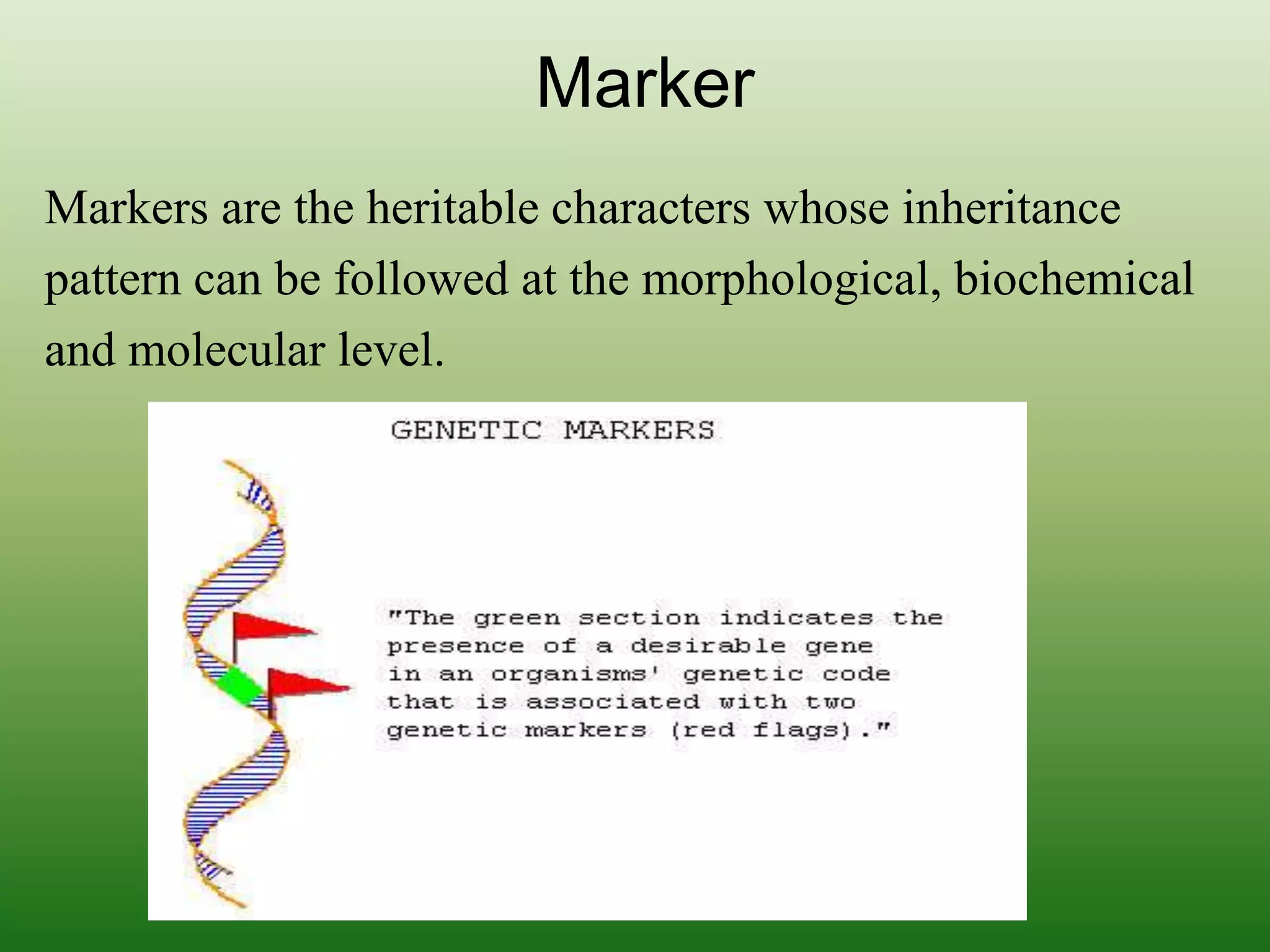 Marker

Markers are the heritable characters whose inheritance pattern can be followed at the morphological, biochemical and molecular level.

GENETIC MARKERS

"The green section indicates the presence of a desirable gene in an organisms' genetic code that is associated with two genetic markers (red flags)."